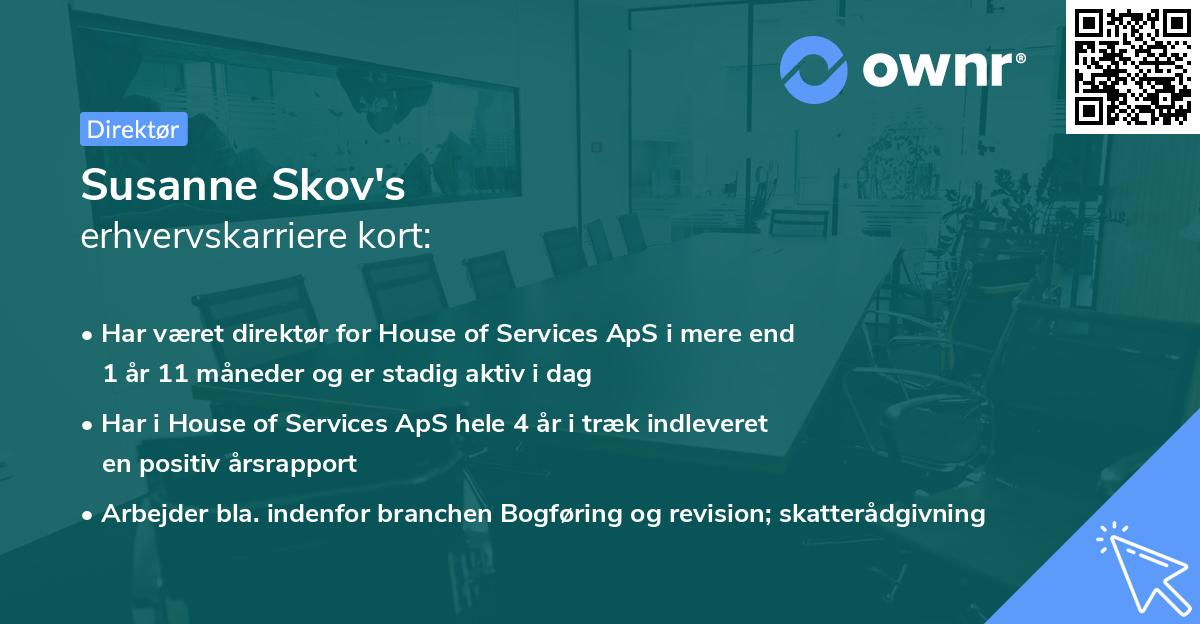 ownr®

Direktør

Susanne Skov's
erhvervskarriere kort:

• Har været direktør for House of Services ApS i mere end 1 år 11 måneder og er stadig aktiv i dag

• Har i House of Services ApS hele 4 år i træk indleveret en positiv årsrapport

• Arbejder bla. indenfor branchen Bogføring og revision; skatterådgivning